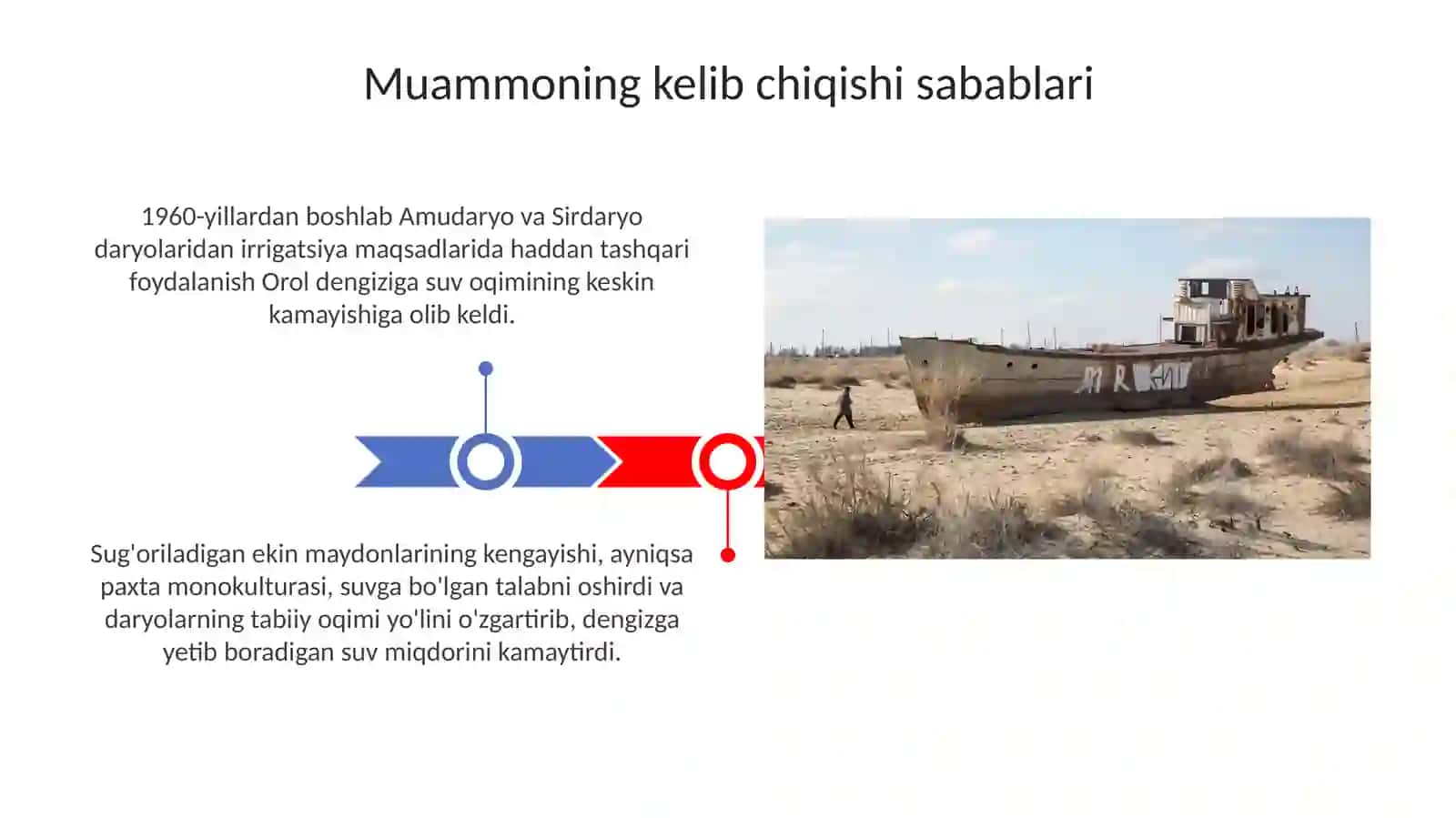 Muammoning kelib chiqishi sabablari

1960-yillardan boshlab Amudaryo va Sirdaryo daryolaridan irrigatsiya maqsadlarida haddan tashqari foydalanish Orol dengiziga suv oqimining keskin kamayishiga olib keldi.

Sug'oriladigan ekin maydonlarining kengayishi, ayniqsa paxta monokulturasi, suvga bo'lgan talabni oshirdi va daryolarning tabiiy oqimi yo'lini o'zgartirib, dengizga yetib boradigan suv miqdorini kamaytirdi.